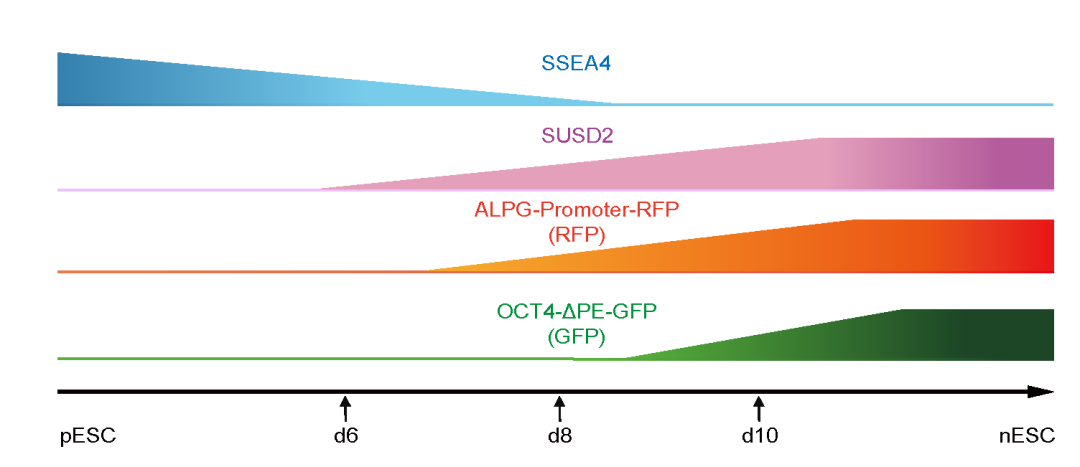 SSEA4

SUSD2

ALPG-Promoter-RFP
(RFP)

OCT4-ΔPE-GFP
(GFP)

pESC d6 d8 d10 nESC